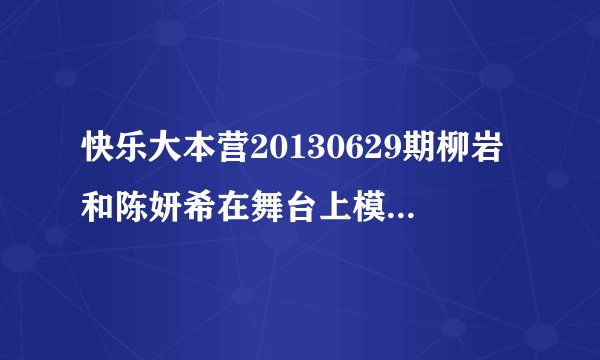 快乐大本营20130629期柳岩和陈妍希在舞台上模...